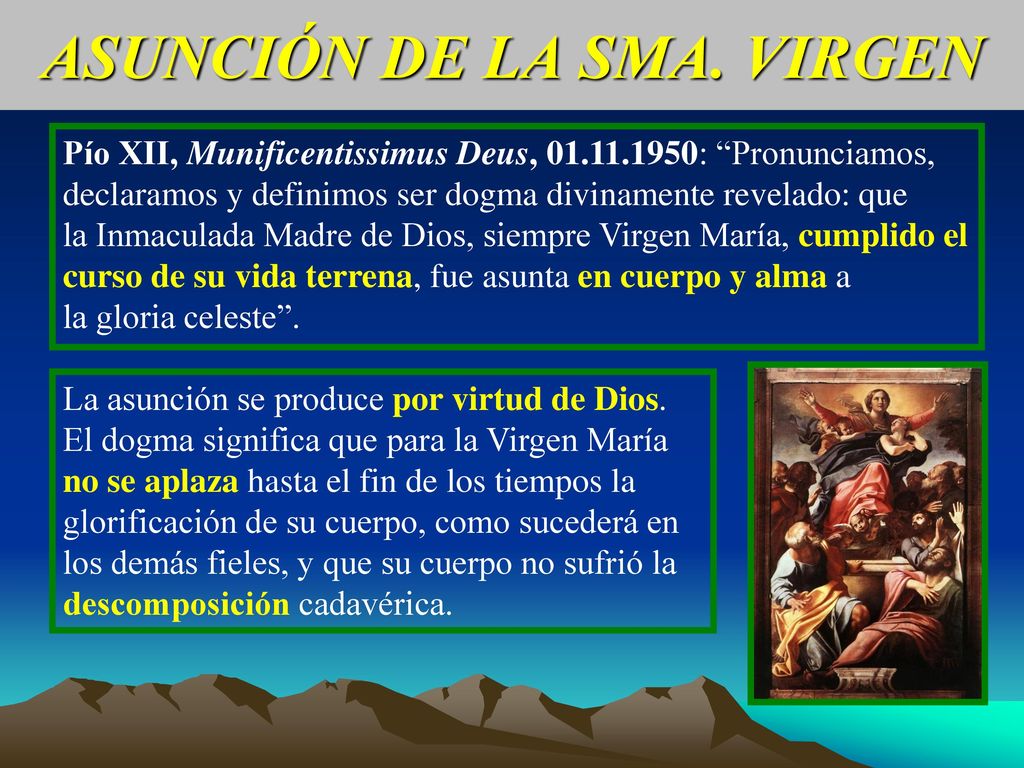 ASUNCIÓN DE LA SMA. VIRGEN

Pío XII, Munificentissimus Deus, 01.11.1950: “Pronunciamos, declaramos y definimos ser dogma divinamente revelado: que la Inmaculada Madre de Dios, siempre Virgen María, cumplido el curso de su vida terrena, fue asunta en cuerpo y alma a la gloria celeste”.

La asunción se produce por virtud de Dios. El dogma significa que para la Virgen María no se aplaza hasta el fin de los tiempos la glorificación de su cuerpo, como sucederá en los demás fieles, y que su cuerpo no sufrió la descomposición cadavérica.